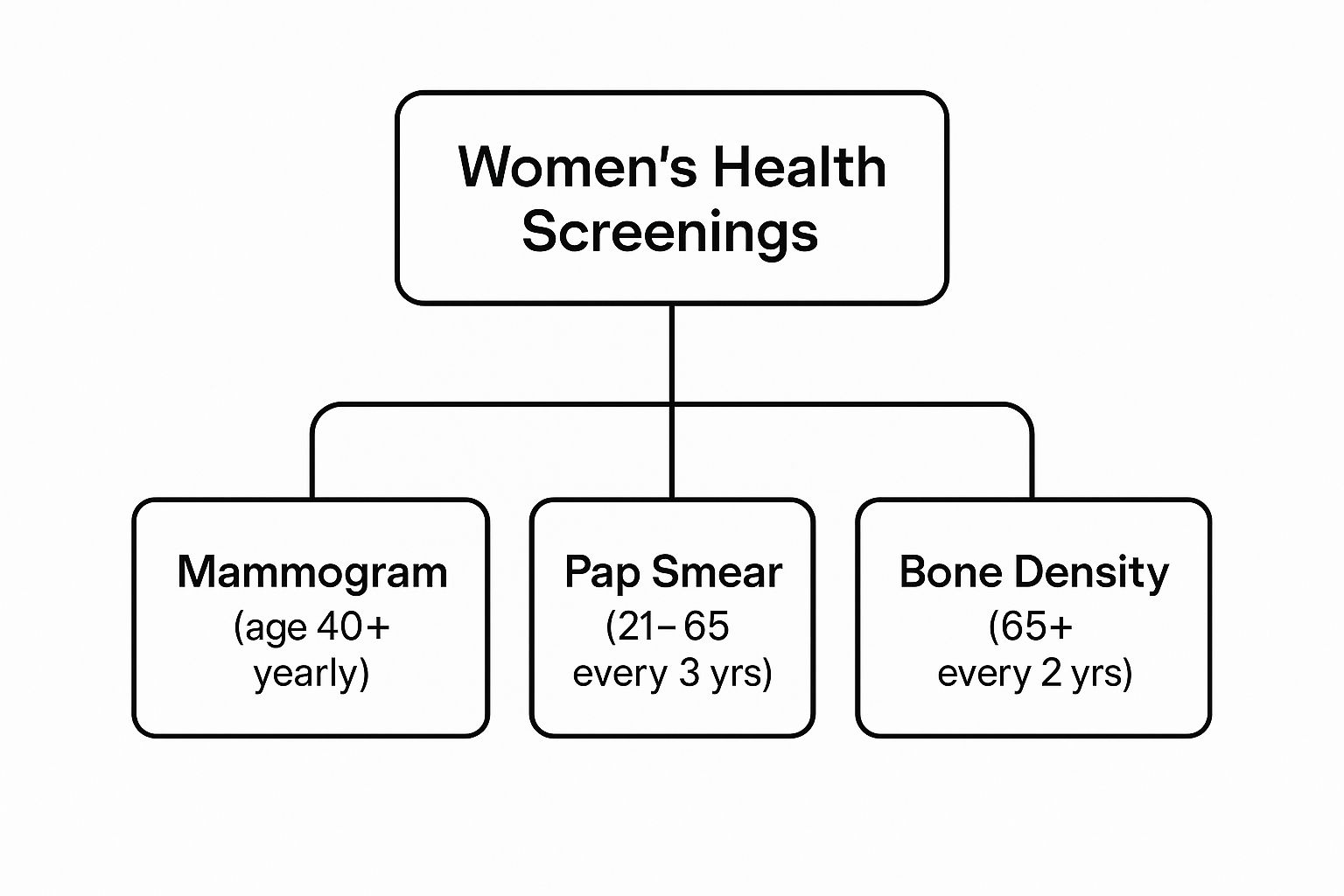 Women's Health Screenings

Mammogram
(age 40+ yearly)

Pap Smear
(21–65 every 3 yrs)

Bone Density
(65+ every 2 yrs)